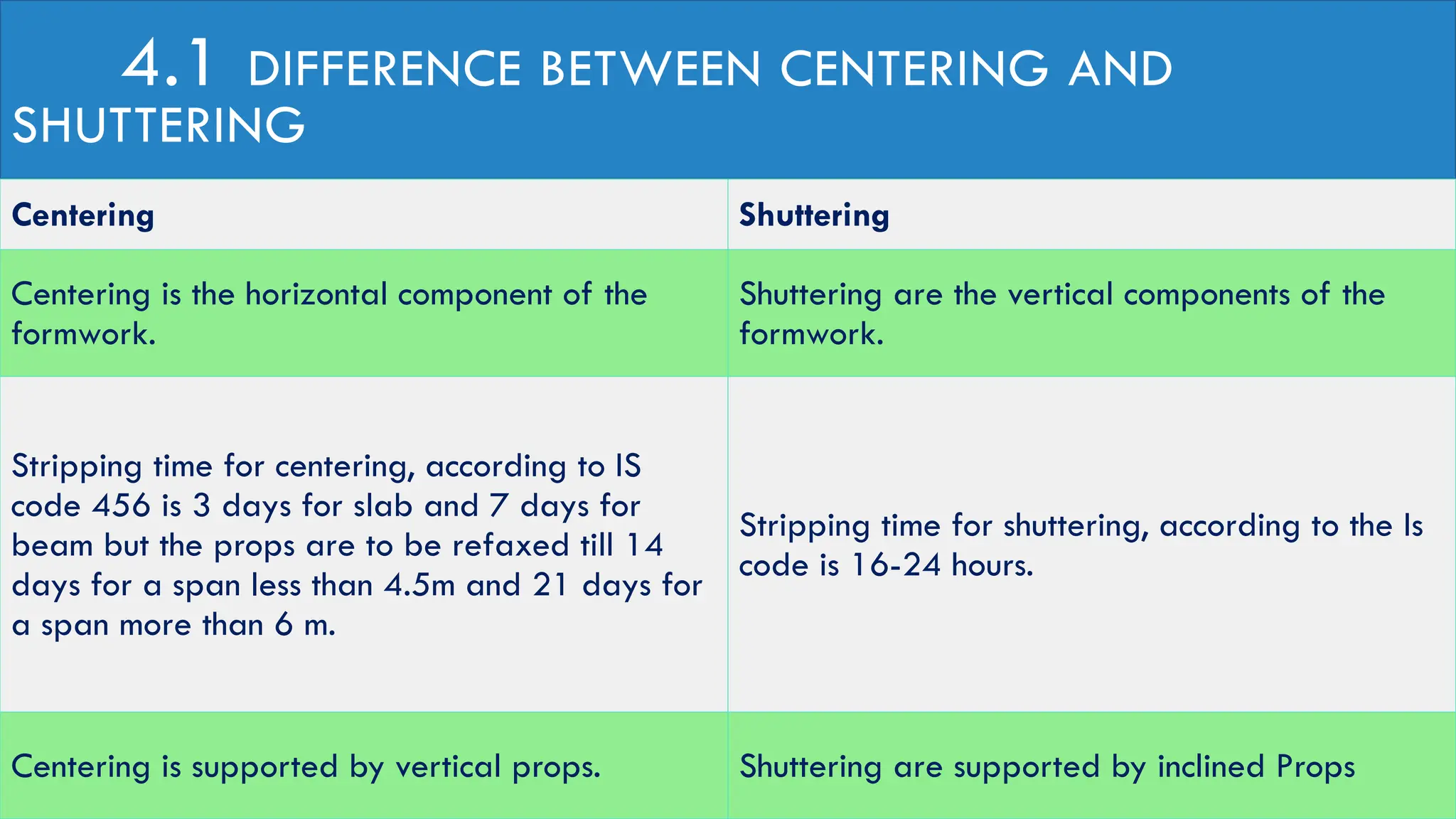 4.1 DIFFERENCE BETWEEN CENTERING AND SHUTTERING

| Centering | Shuttering |
|---|---|
| Centering is the horizontal component of the formwork. | Shuttering are the vertical components of the formwork. |
| Stripping time for centering, according to IS code 456 is 3 days for slab and 7 days for beam but the props are to be refaxed till 14 days for a span less than 4.5m and 21 days for a span more than 6 m. | Stripping time for shuttering, according to the Is code is 16-24 hours. |
| Centering is supported by vertical props. | Shuttering are supported by inclined Props |